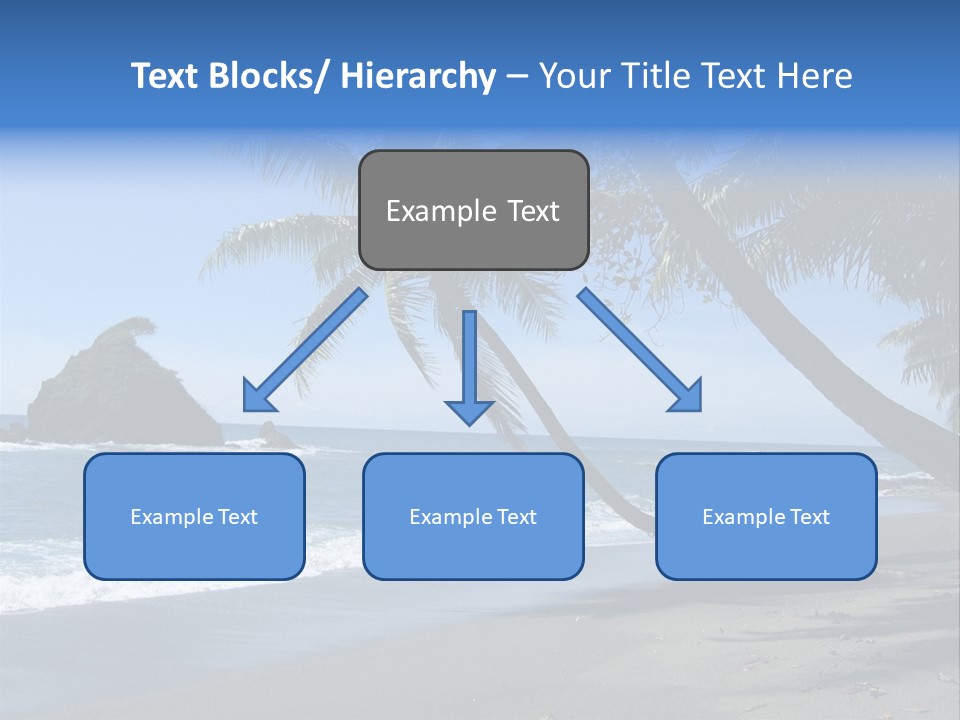 Text Blocks/ Hierarchy – Your Title Text Here

Example Text

Example Text

Example Text

Example Text